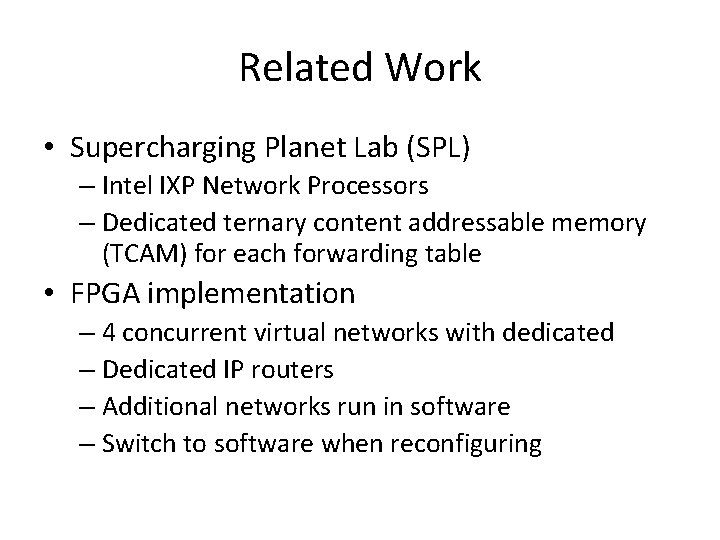 Related Work

• Supercharging Planet Lab (SPL)
  – Intel IXP Network Processors
  – Dedicated ternary content addressable memory (TCAM) for each forwarding table
• FPGA implementation
  – 4 concurrent virtual networks with dedicated
  – Dedicated IP routers
  – Additional networks run in software
  – Switch to software when reconfiguring